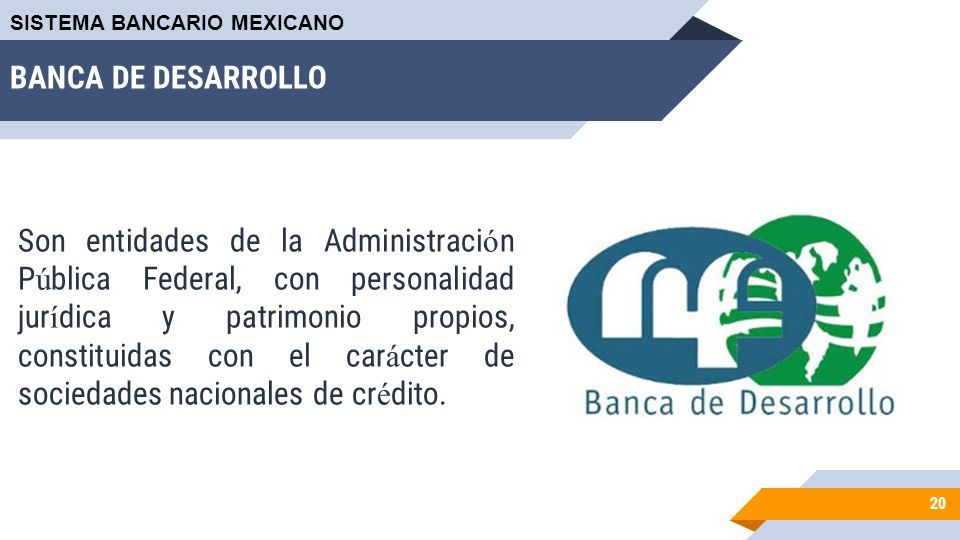 SISTEMA BANCARIO MEXICANO

BANCA DE DESARROLLO

Son entidades de la Administración Pública Federal, con personalidad jurídica y patrimonio propios, constituidas con el carácter de sociedades nacionales de crédito.

Banca de Desarrollo

20